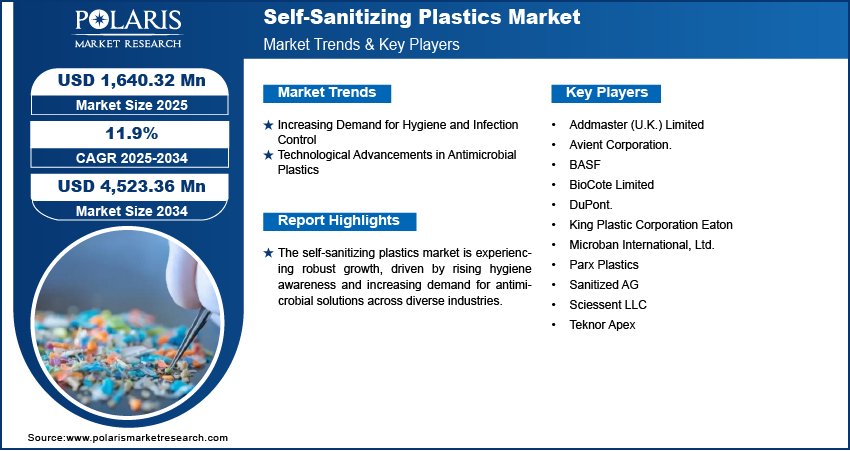 POLARIS
MARKET RESEARCH

Self-Sanitizing Plastics Market
Market Trends & Key Players

USD 1,640.32 Mn
Market Size 2025

11.9%
CAGR 2025-2034

USD 4,523.36 Mn
Market Size 2034

Market Trends

★ Increasing Demand for Hygiene and Infection Control
★ Technological Advancements in Antimicrobial Plastics

Report Highlights

★ The self-sanitizing plastics market is experiencing robust growth, driven by rising hygiene awareness and increasing demand for antimicrobial solutions across diverse industries.

Key Players

• Addmaster (U.K.) Limited
• Avient Corporation.
• BASF
• BioCote Limited
• DuPont.
• King Plastic Corporation Eaton
• Microban International, Ltd.
• Parx Plastics
• Sanitized AG
• Sciessent LLC
• Teknor Apex

Source:www.polarismarketresearch.com